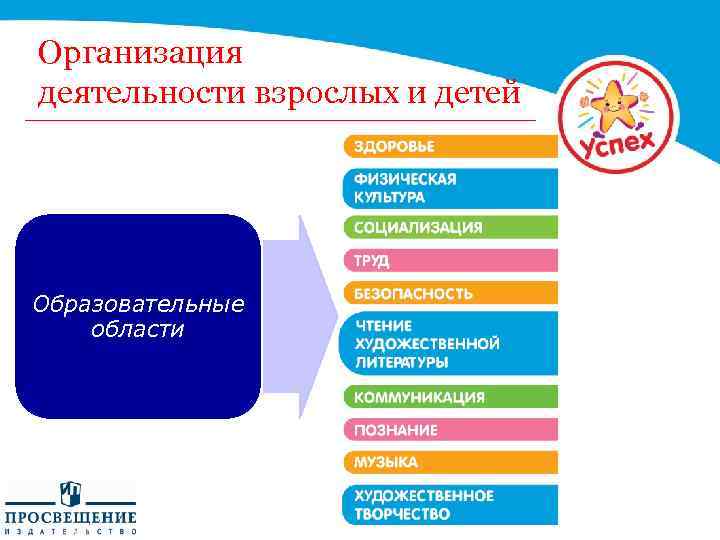 Организация деятельности взрослых и детей

успех

Образовательные области

ЗДОРОВЬЕ

ФИЗИЧЕСКАЯ КУЛЬТУРА

СОЦИАЛИЗАЦИЯ

ТРУД

БЕЗОПАСНОСТЬ

ЧТЕНИЕ ХУДОЖЕСТВЕННОЙ ЛИТЕРАТУРЫ

КОММУНИКАЦИЯ

ПОЗНАНИЕ

МУЗЫКА

ХУДОЖЕСТВЕННОЕ ТВОРЧЕСТВО

ПРОСВЕЩЕНИЕ
ИЗДАТЕЛЬСТВО